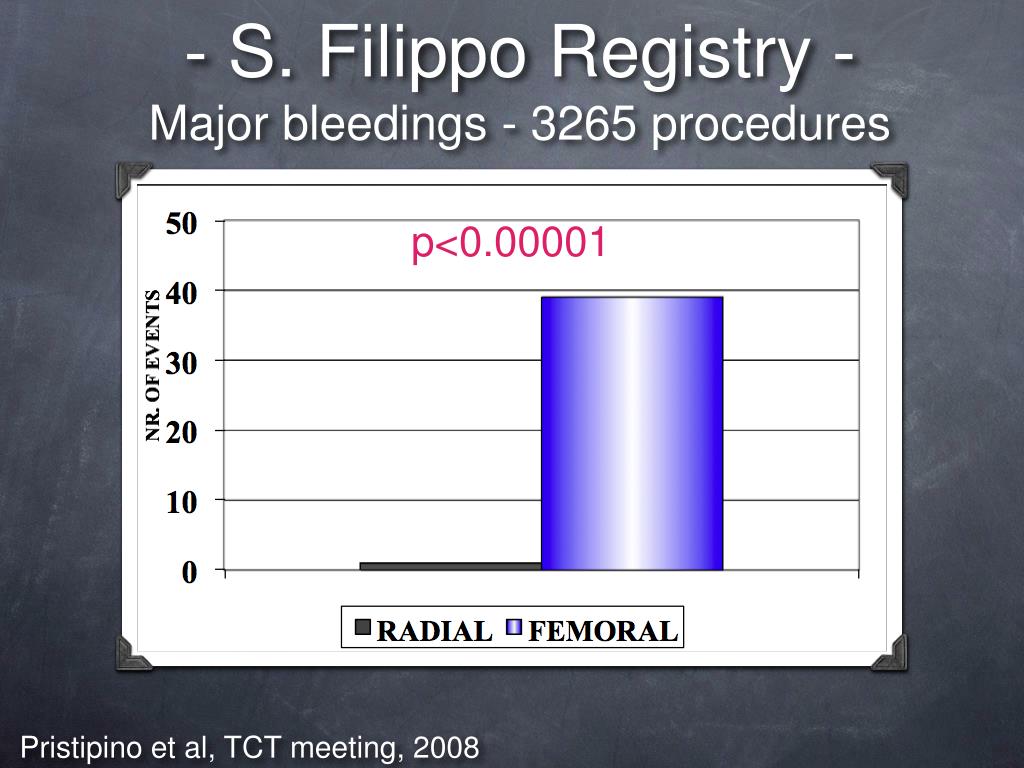 - S. Filippo Registry -
Major bleedings - 3265 procedures

p<0.00001

NR. OF EVENTS

50
40
30
20
10
0

RADIAL FEMORAL

Pristipino et al, TCT meeting, 2008